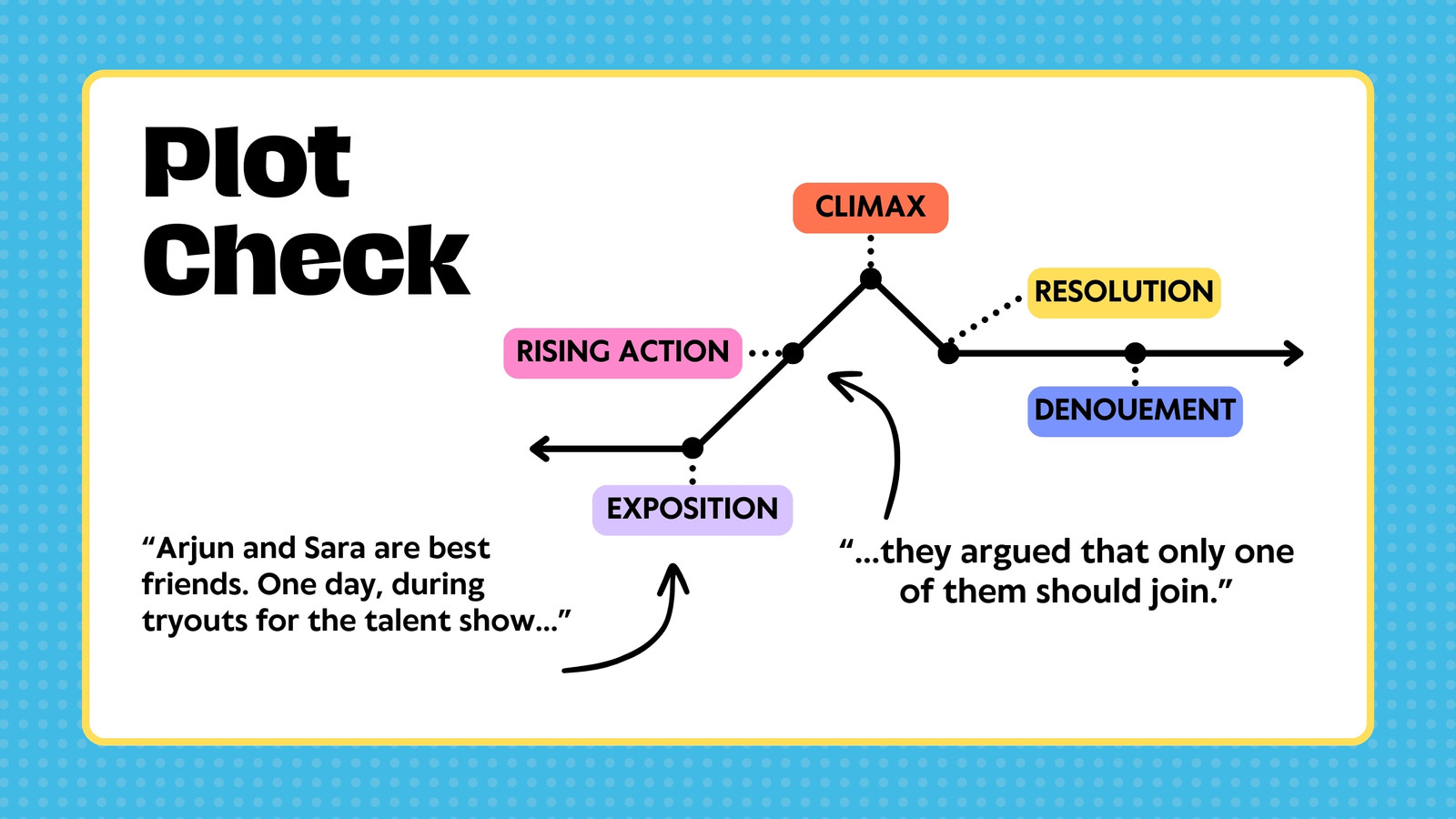 Plot Check

CLIMAX

RESOLUTION

RISING ACTION

DENOUEMENT

EXPOSITION

“Arjun and Sara are best friends. One day, during tryouts for the talent show...”

“...they argued that only one of them should join.”